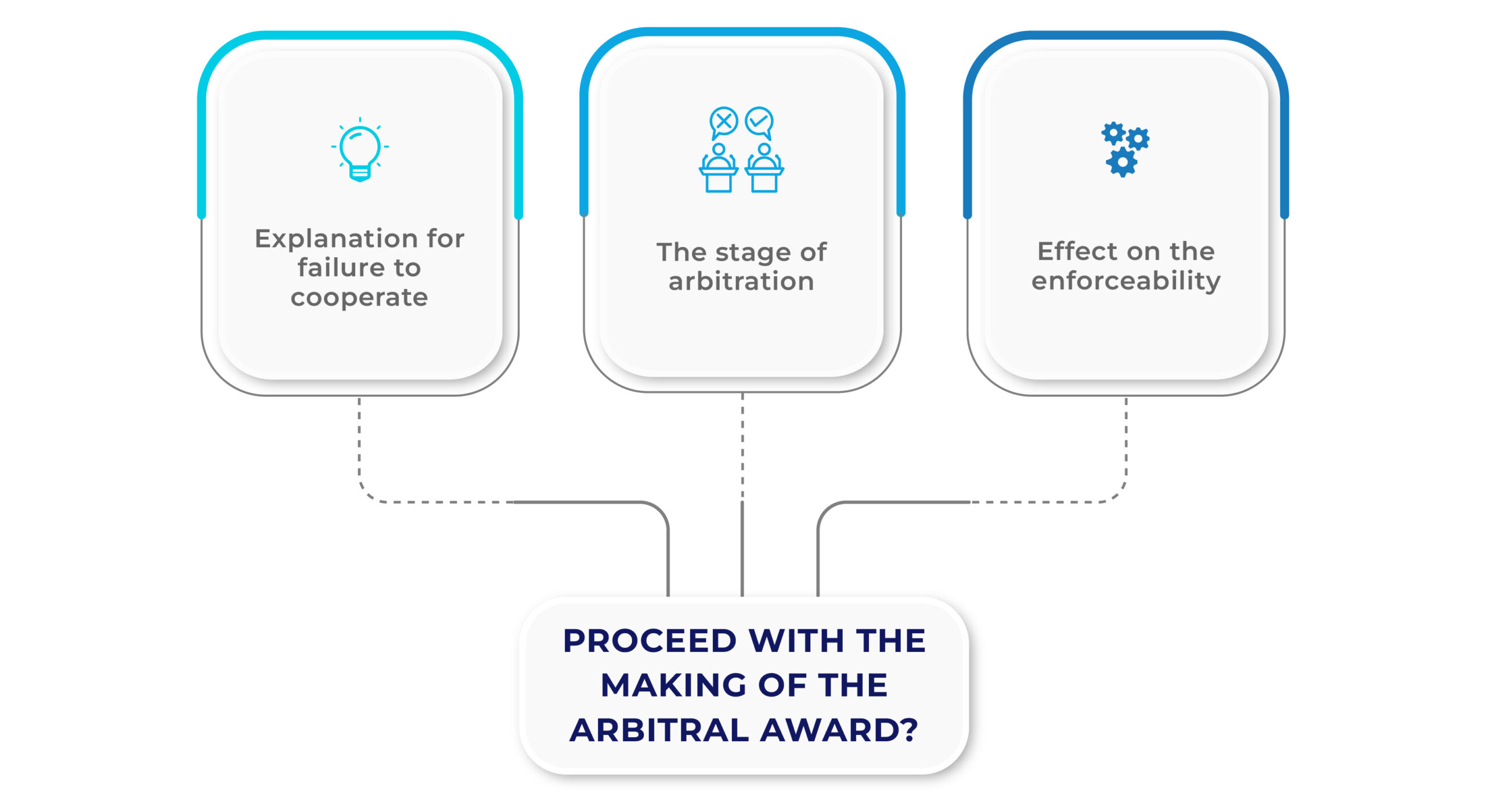 Explanation for failure to cooperate

The stage of arbitration

Effect on the enforceability

PROCEED WITH THE MAKING OF THE ARBITRAL AWARD?